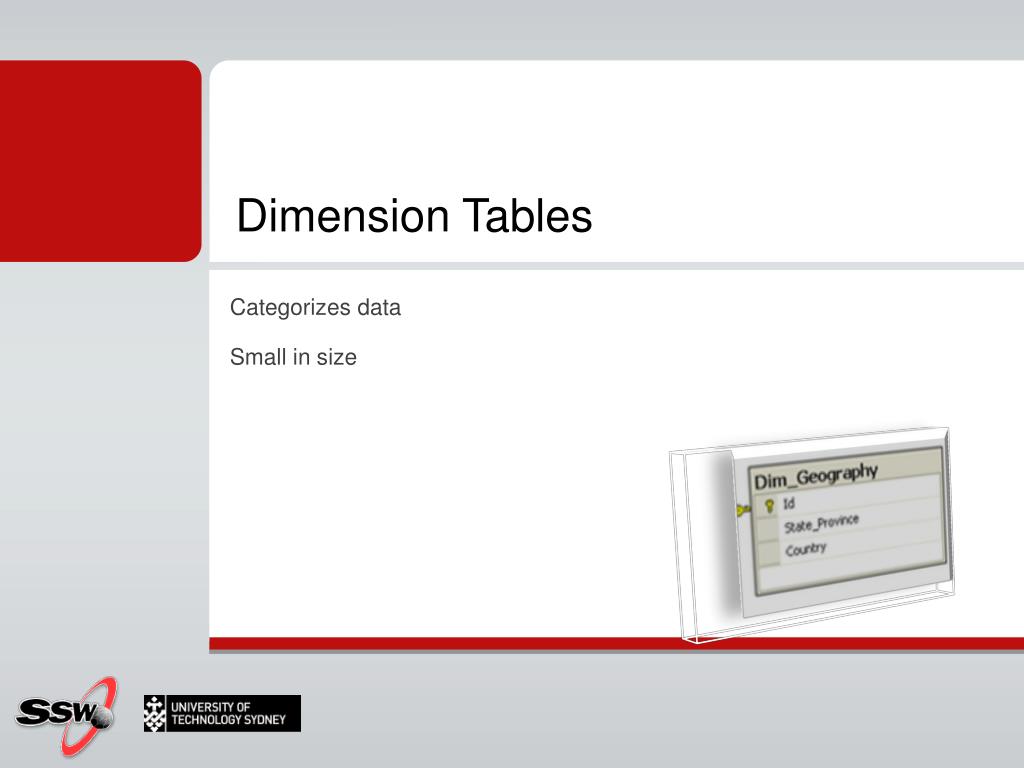 Dimension Tables

Categorizes data

Small in size

Dim_Geography
Id
State_Province
Country

SSW

UNIVERSITY OF TECHNOLOGY SYDNEY